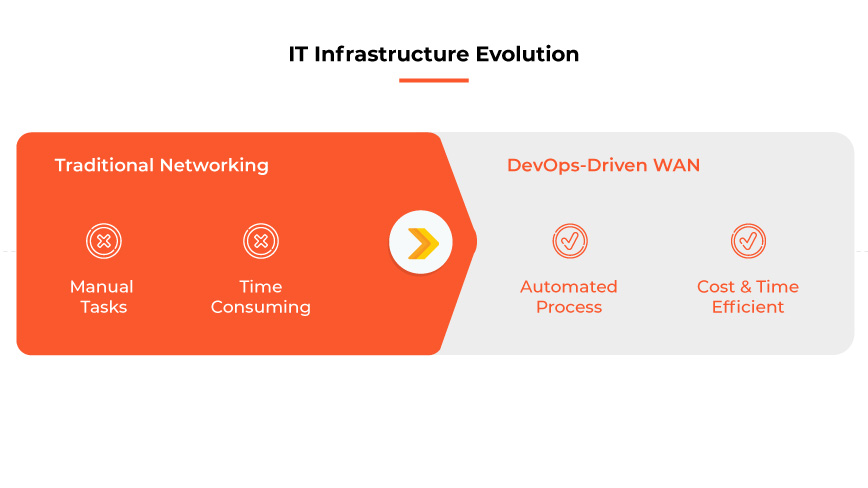 IT Infrastructure Evolution

Traditional Networking

Manual Tasks

Time Consuming

DevOps-Driven WAN

Automated Process

Cost & Time Efficient